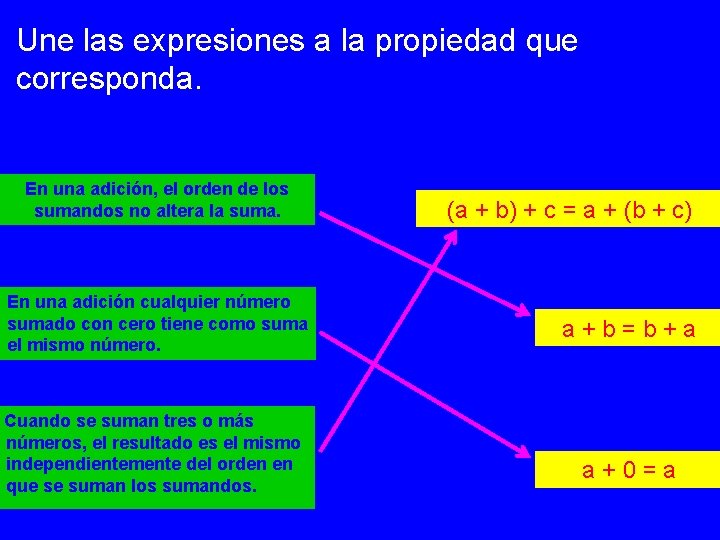 Une las expresiones a la propiedad que corresponda.

En una adición, el orden de los sumandos no altera la suma.

En una adición cualquier número sumado con cero tiene como suma el mismo número.

Cuando se suman tres o más números, el resultado es el mismo independientemente del orden en que se suman los sumandos.

$(a + b) + c = a + (b + c)$

$a + b = b + a$

$a + 0 = a$